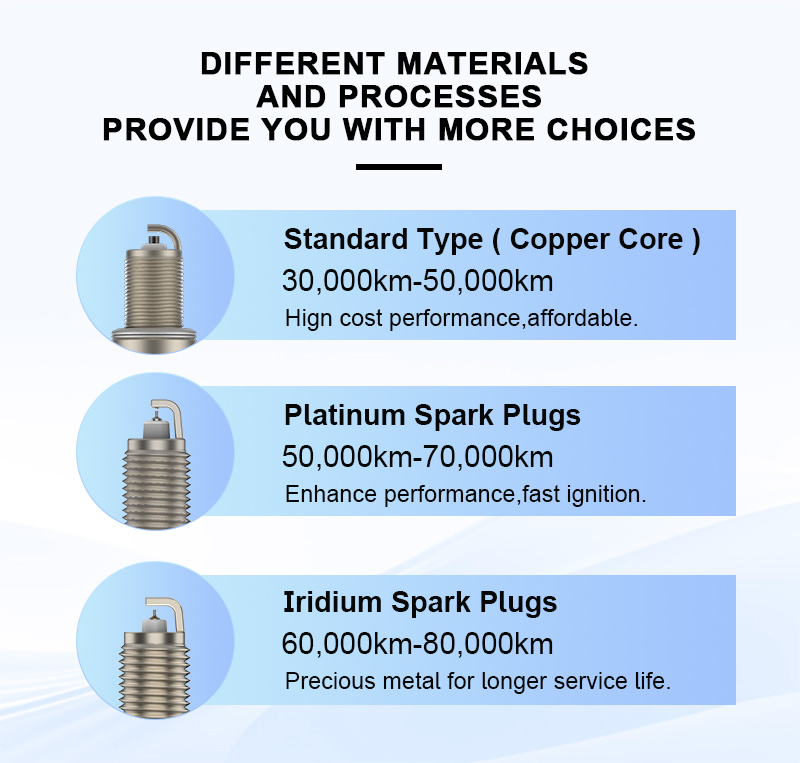 DIFFERENT MATERIALS
AND PROCESSES
PROVIDE YOU WITH MORE CHOICES

Standard Type ( Copper Core )
30,000km-50,000km
Hign cost performance,affordable.

Platinum Spark Plugs
50,000km-70,000km
Enhance performance,fast ignition.

Iridium Spark Plugs
60,000km-80,000km
Precious metal for longer service life.